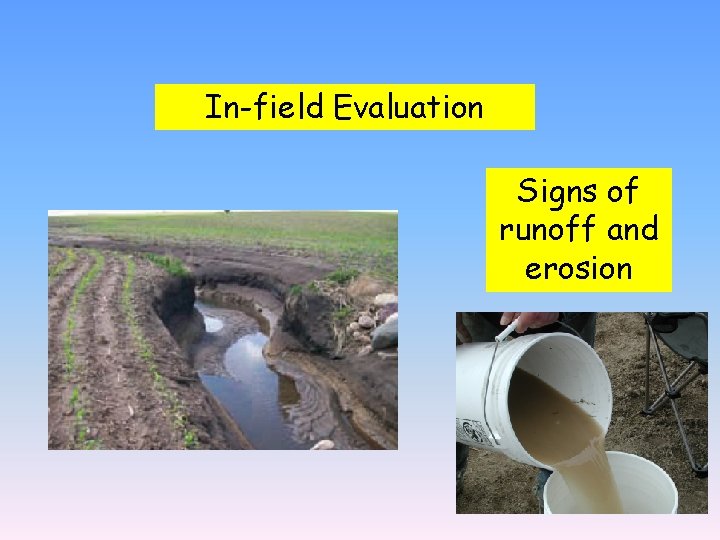 In-field Evaluation

Signs of runoff and erosion